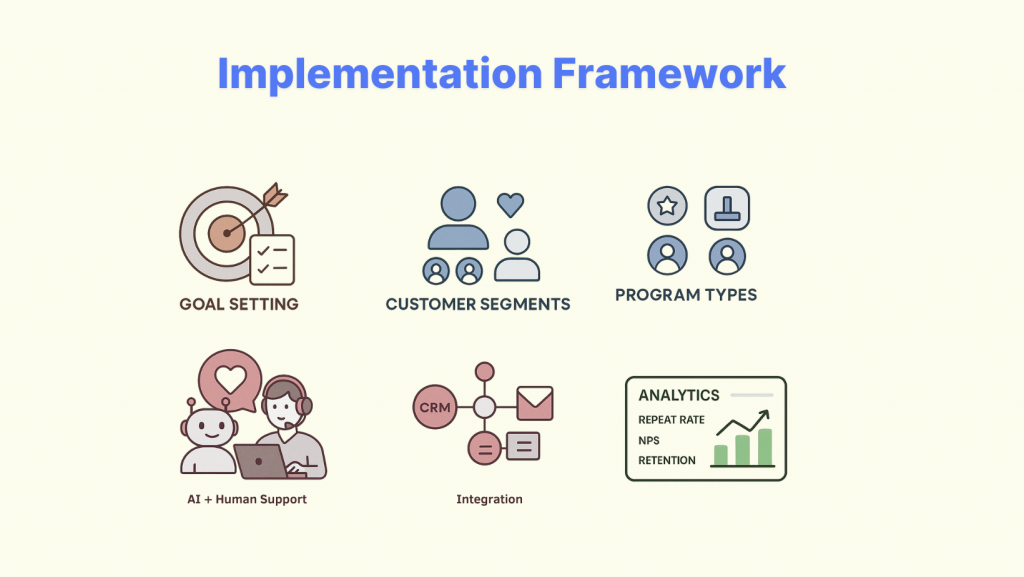 Implementation Framework

GOAL SETTING

CUSTOMER SEGMENTS

PROGRAM TYPES

AI + Human Support

CRM

Integration

ANALYTICS
REPEAT RATE
NPS
RETENTION